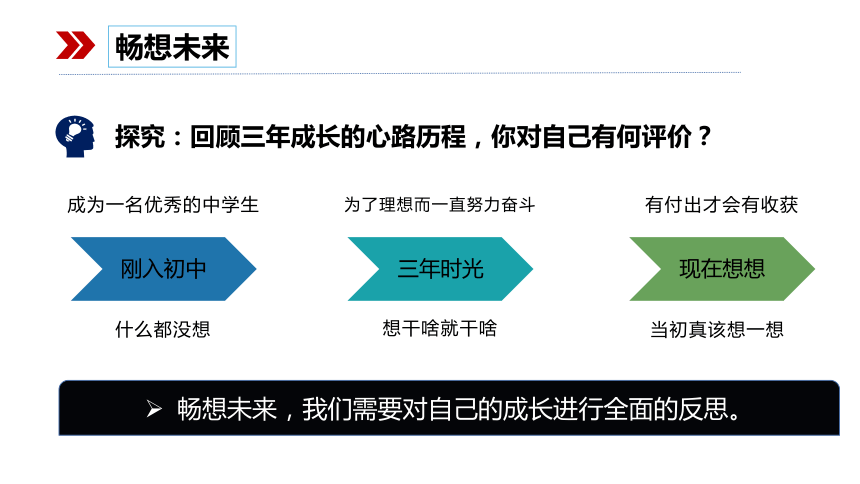 畅想未来

探究：回顾三年成长的心路历程，你对自己有何评价？

成为一名优秀的中学生

刚入初中

什么都没想

为了理想而一直努力奋斗

三年时光

想干啥就干啥

有付出才会有收获

现在想想

当初真该想一想

➢ 畅想未来，我们需要对自己的成长进行全面的反思。